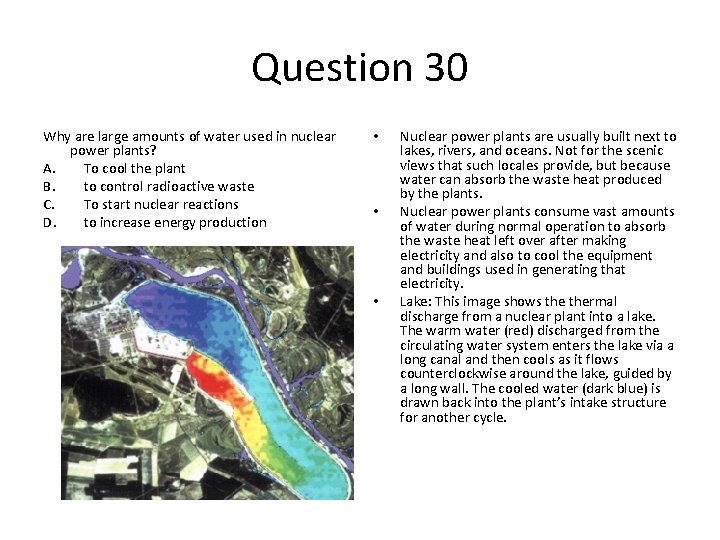 Question 30

Why are large amounts of water used in nuclear power plants?
A. To cool the plant
B. to control radioactive waste
C. To start nuclear reactions
D. to increase energy production

• Nuclear power plants are usually built next to lakes, rivers, and oceans. Not for the scenic views that such locales provide, but because water can absorb the waste heat produced by the plants.
• Nuclear power plants consume vast amounts of water during normal operation to absorb the waste heat left over after making electricity and also to cool the equipment and buildings used in generating that electricity.
• Lake: This image shows the thermal discharge from a nuclear plant into a lake. The warm water (red) discharged from the circulating water system enters the lake via a long canal and then cools as it flows counterclockwise around the lake, guided by a long wall. The cooled water (dark blue) is drawn back into the plant's intake structure for another cycle.